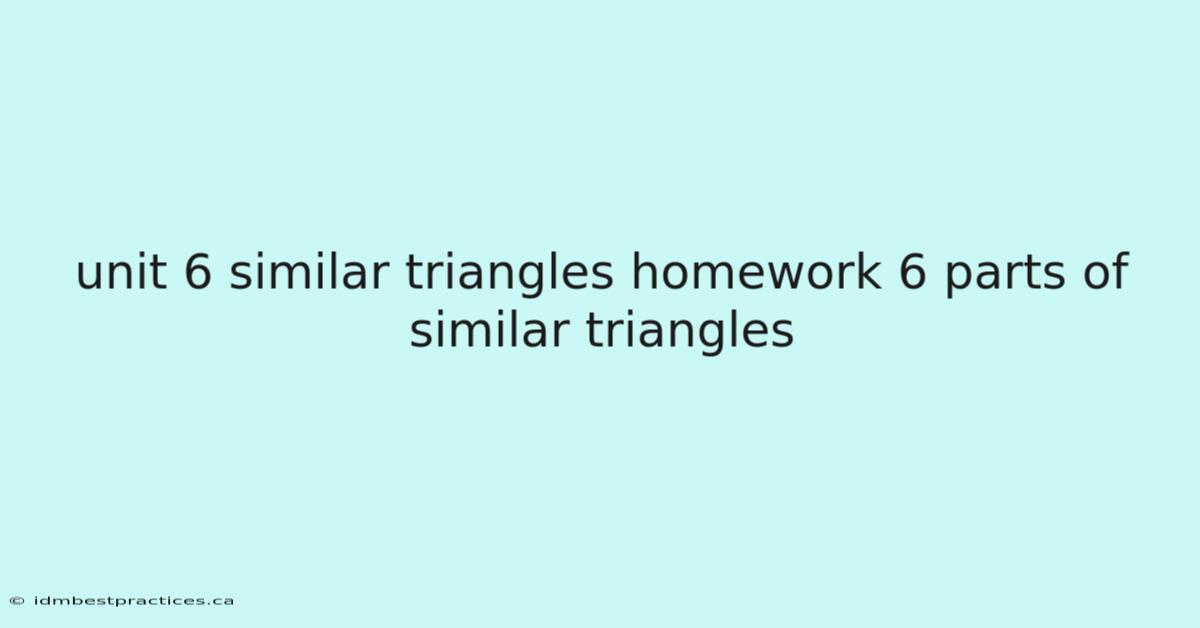 unit 6 similar triangles homework 6 parts of similar triangles

© idmbestpractices.ca